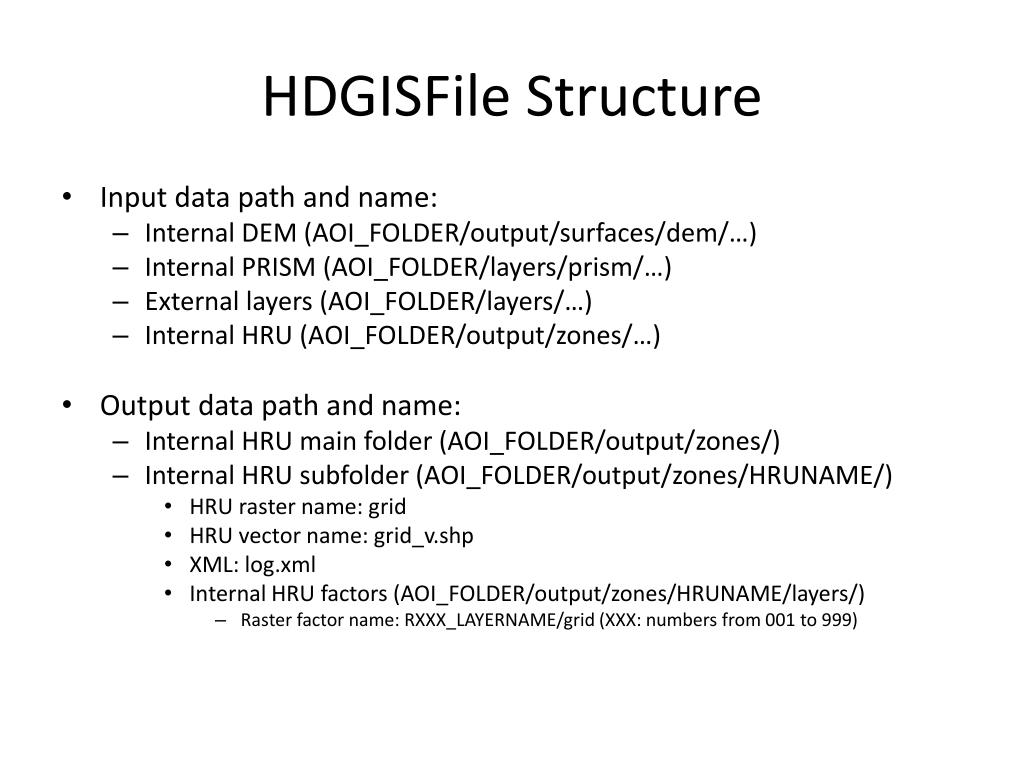 HDGISFile Structure

• Input data path and name:
– Internal DEM (AOI_FOLDER/output/surfaces/dem/…)
– Internal PRISM (AOI_FOLDER/layers/prism/…)
– External layers (AOI_FOLDER/layers/…)
– Internal HRU (AOI_FOLDER/output/zones/…)

• Output data path and name:
– Internal HRU main folder (AOI_FOLDER/output/zones/)
– Internal HRU subfolder (AOI_FOLDER/output/zones/HRUNAME/)
• HRU raster name: grid
• HRU vector name: grid_v.shp
• XML: log.xml
• Internal HRU factors (AOI_FOLDER/output/zones/HRUNAME/layers/)
– Raster factor name: RXXX_LAYERNAME/grid (XXX: numbers from 001 to 999)